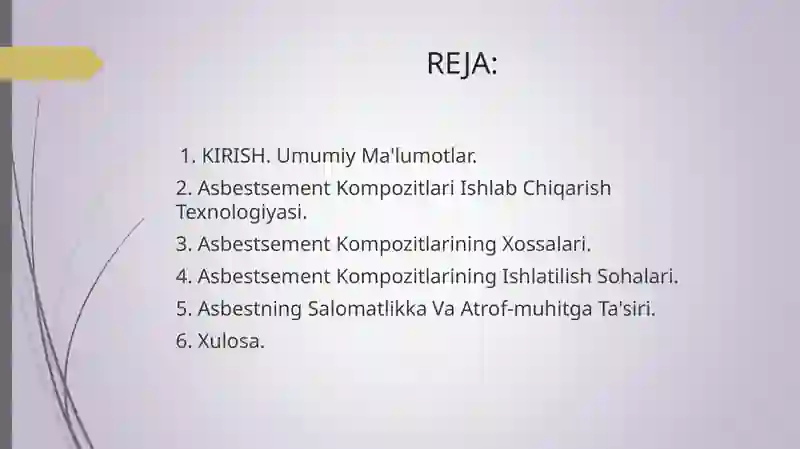 REJA:

1. KIRISH. Umumiy Ma'lumotlar.
2. Asbestsement Kompozitlari Ishlab Chiqarish Texnologiyasi.
3. Asbestsement Kompozitlarining Xossalari.
4. Asbestsement Kompozitlarining Ishlatilish Sohalari.
5. Asbestning Salomatlikka Va Atrof-muhitga Ta'siri.
6. Xulosa.